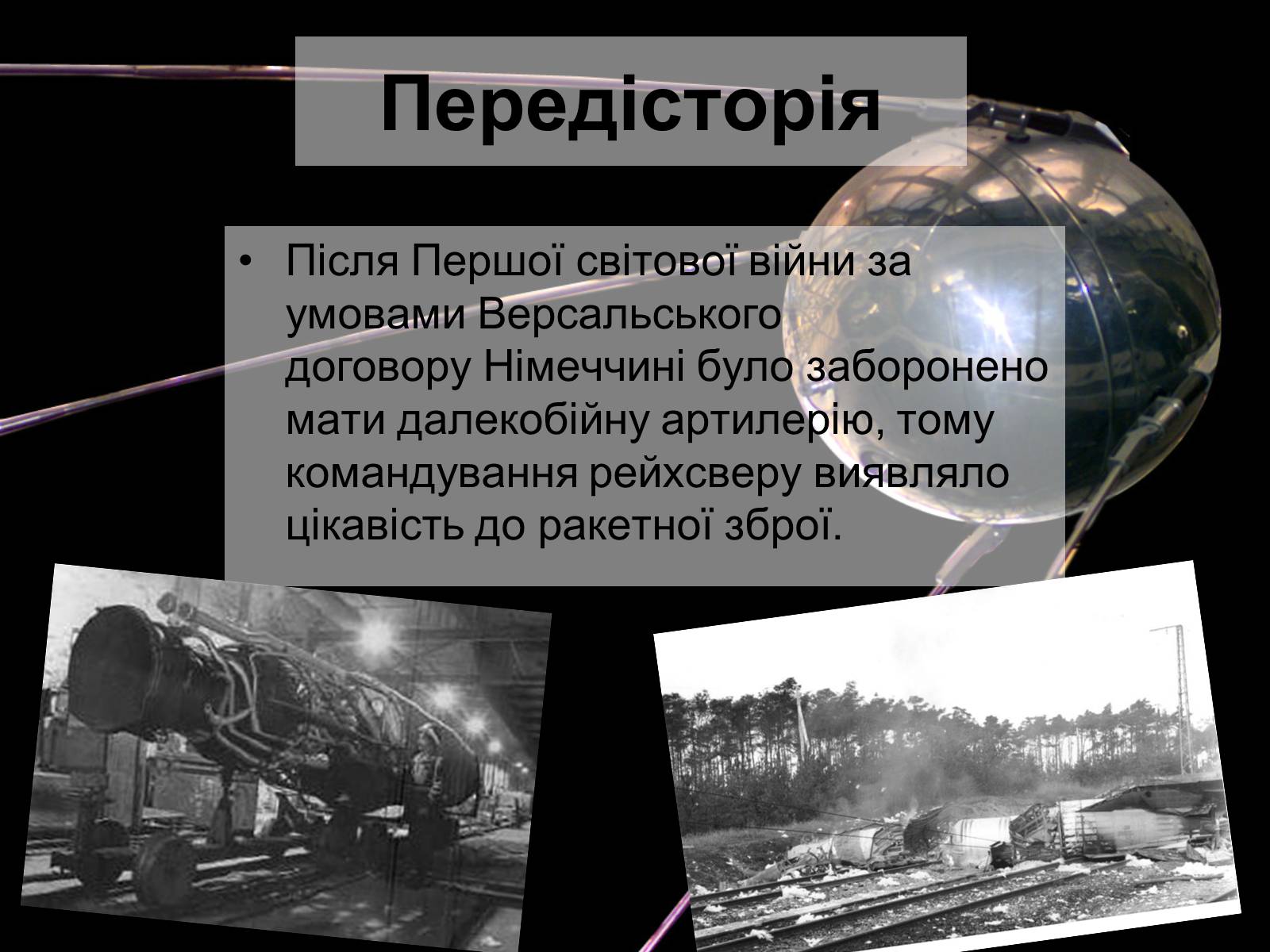 Передісторія

• Після Першої світової війни за умовами Версальського договору Німеччині було заборонено мати далекобійну артилерію, тому командування рейхсверу виявляло цікавість до ракетної зброї.